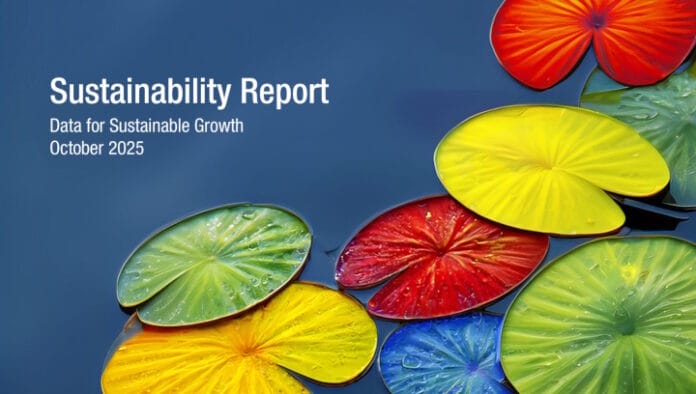 Sustainability Report
Data for Sustainable Growth
October 2025